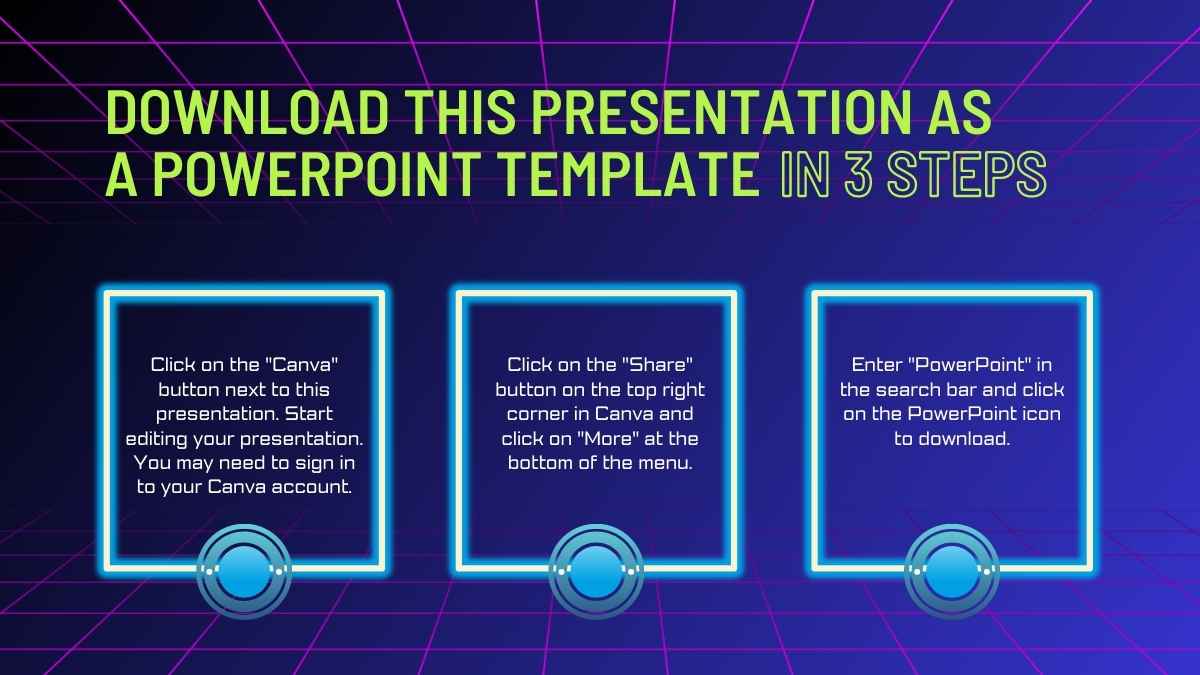 DOWNLOAD THIS PRESENTATION AS A POWERPOINT TEMPLATE IN 3 STEPS

Click on the "Canva" button next to this presentation. Start editing your presentation. You may need to sign in to your Canva account.

Click on the "Share" button on the top right corner in Canva and click on "More" at the bottom of the menu.

Enter "PowerPoint" in the search bar and click on the PowerPoint icon to download.